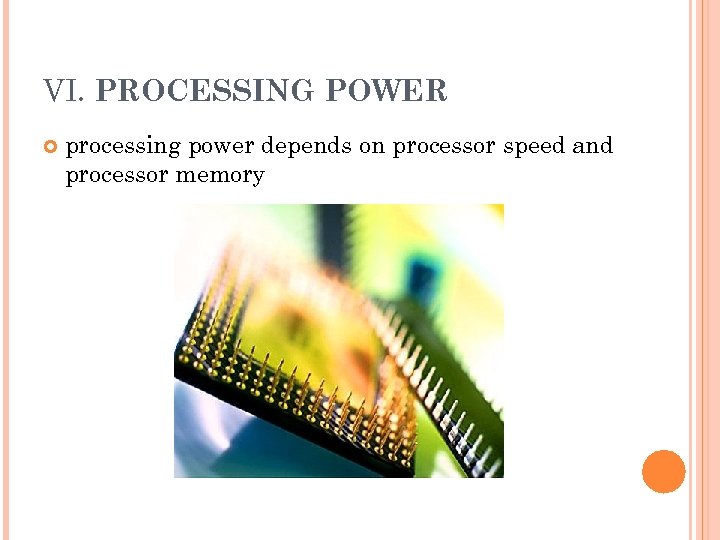 VI. PROCESSING POWER

processing power depends on processor speed and processor memory